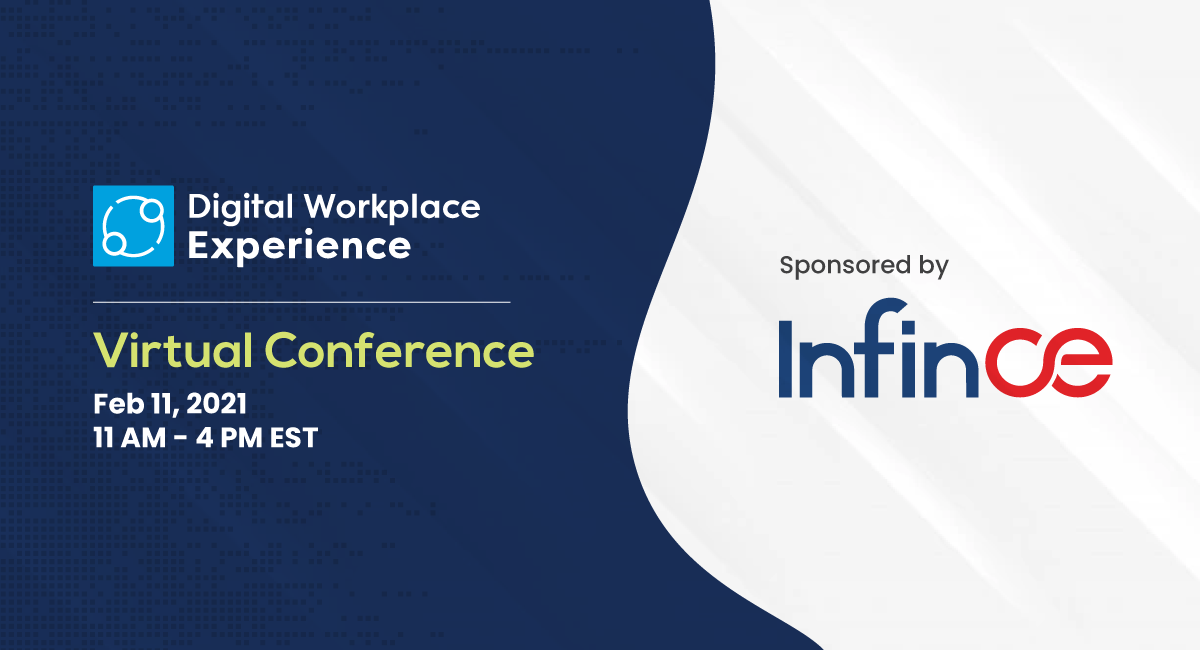 Digital Workplace Experience

Virtual Conference

Feb 11, 2021
11 AM - 4 PM EST

Sponsored by

Infince